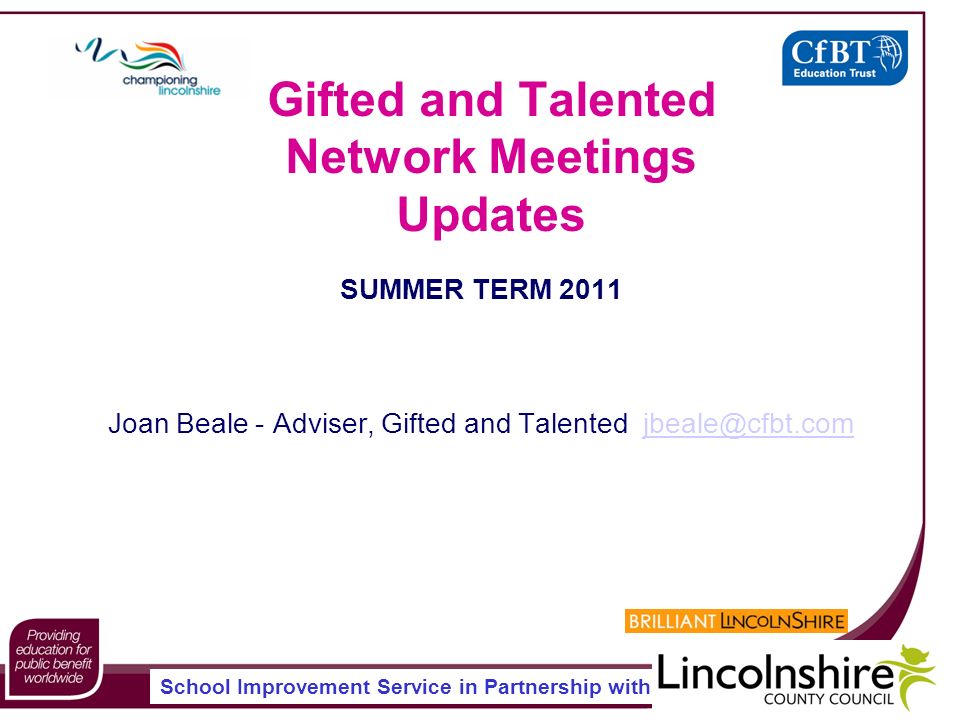 championing lincolnshire

CfBT Education Trust

Gifted and Talented Network Meetings Updates

SUMMER TERM 2011

Joan Beale - Adviser, Gifted and Talented jbeale@cfbt.com

BRILLIANT LINCOLNSHIRE

Providing education for public benefit worldwide

School Improvement Service in Partnership with

Lincolnshire COUNTY COUNCIL